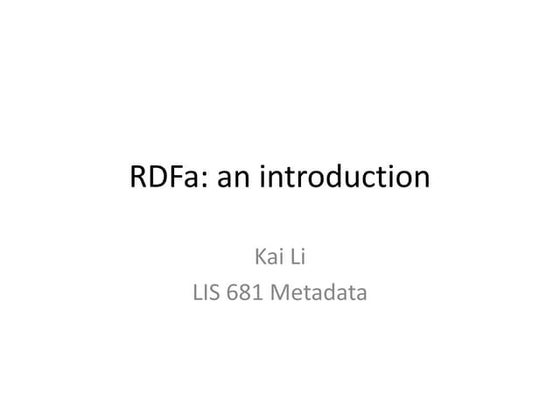 RDFa: an introduction

Kai Li
LIS 681 Metadata